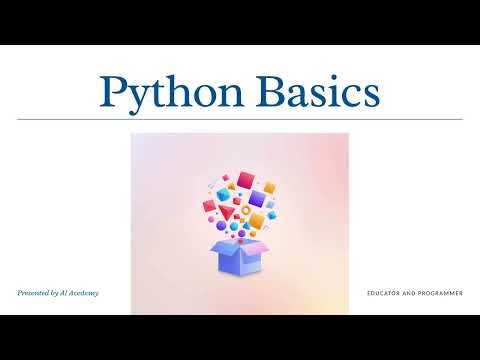 Python Basics

Presented by AI Academy

EDUCATOR AND PROGRAMMER